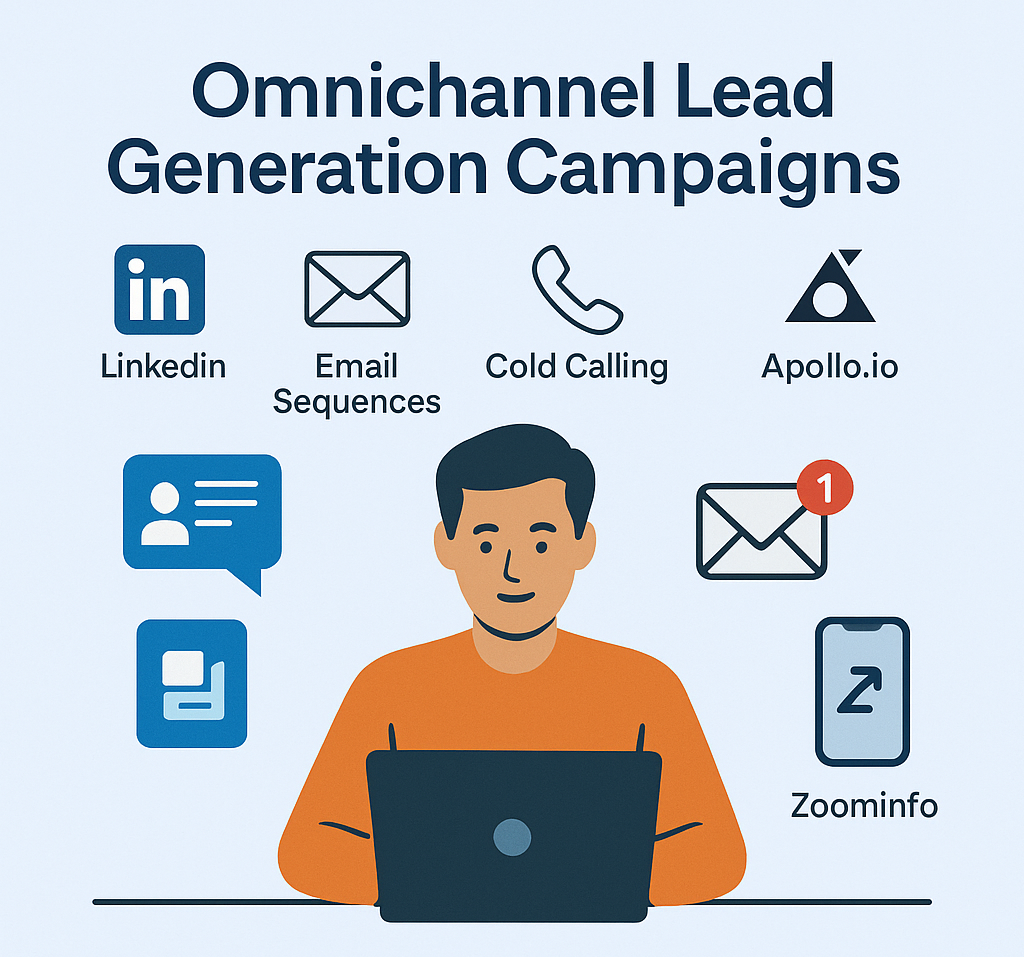 Omnichannel Lead Generation Campaigns

in

Linkedin

Email Sequences

Cold Calling

Apollo.io

1

Z

Zoominfo